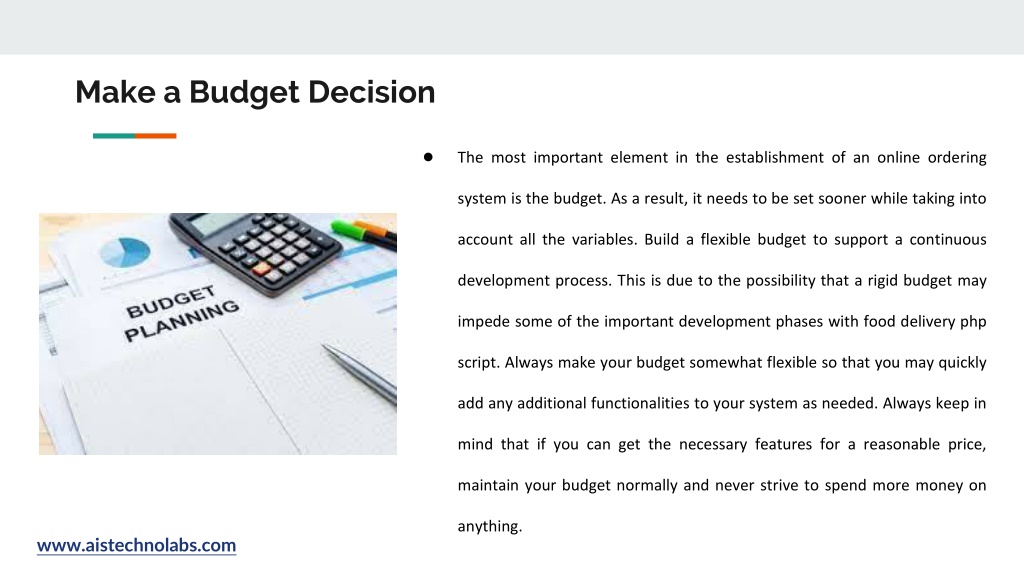 Make a Budget Decision

BUDGET PLANNING

● The most important element in the establishment of an online ordering system is the budget. As a result, it needs to be set sooner while taking into account all the variables. Build a flexible budget to support a continuous development process. This is due to the possibility that a rigid budget may impede some of the important development phases with food delivery php script. Always make your budget somewhat flexible so that you may quickly add any additional functionalities to your system as needed. Always keep in mind that if you can get the necessary features for a reasonable price, maintain your budget normally and never strive to spend more money on anything.

www.aistechnolabs.com